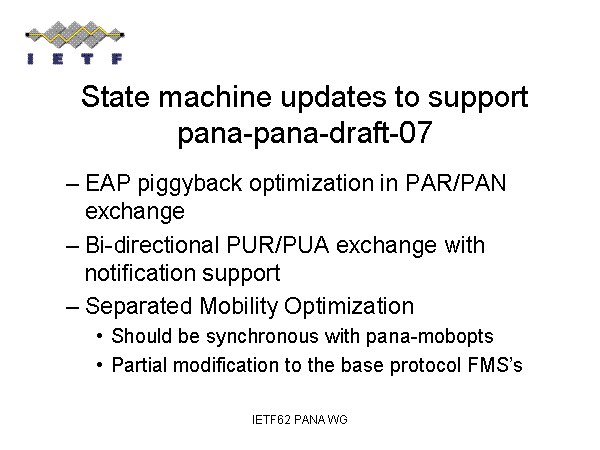 I E T F

State machine updates to support pana-pana-draft-07

– EAP piggyback optimization in PAR/PAN exchange
– Bi-directional PUR/PUA exchange with notification support
– Separated Mobility Optimization
• Should be synchronous with pana-mobopts
• Partial modification to the base protocol FMS's

IETF62 PANA WG